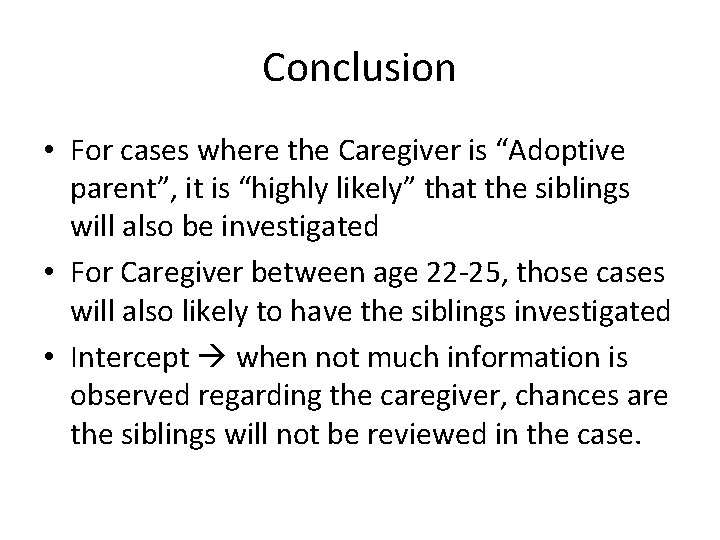 Conclusion

• For cases where the Caregiver is “Adoptive parent”, it is “highly likely” that the siblings will also be investigated

• For Caregiver between age 22-25, those cases will also likely to have the siblings investigated

• Intercept → when not much information is observed regarding the caregiver, chances are the siblings will not be reviewed in the case.